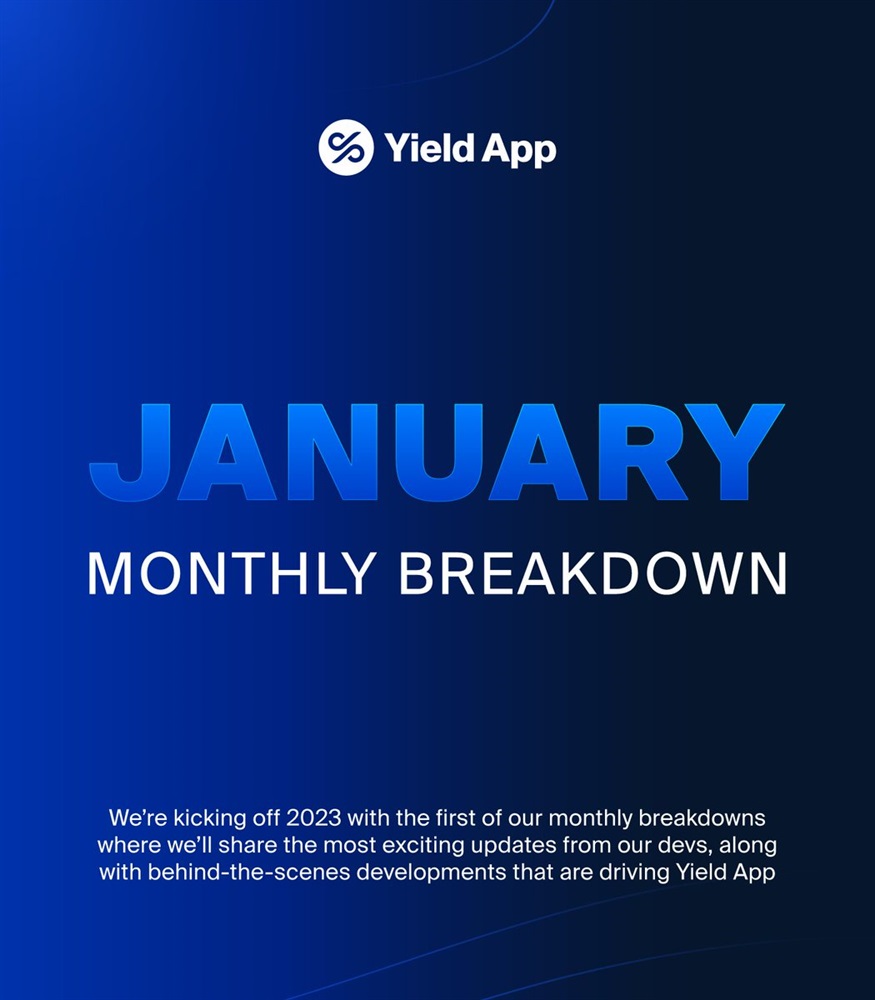 Yield App

JANUARY

MONTHLY BREAKDOWN

We're kicking off 2023 with the first of our monthly breakdowns where we'll share the most exciting updates from our devs, along with behind-the-scenes developments that are driving Yield App